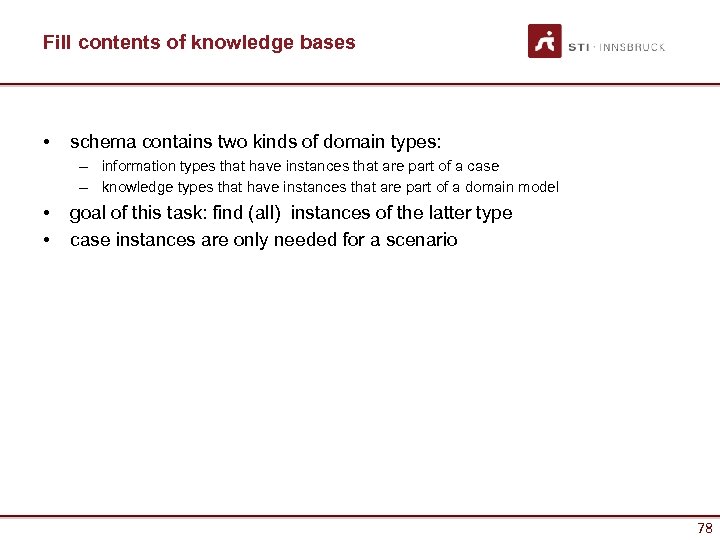 Fill contents of knowledge bases

STI · INNSBRUCK

• schema contains two kinds of domain types:
– information types that have instances that are part of a case
– knowledge types that have instances that are part of a domain model
• goal of this task: find (all) instances of the latter type
• case instances are only needed for a scenario

78